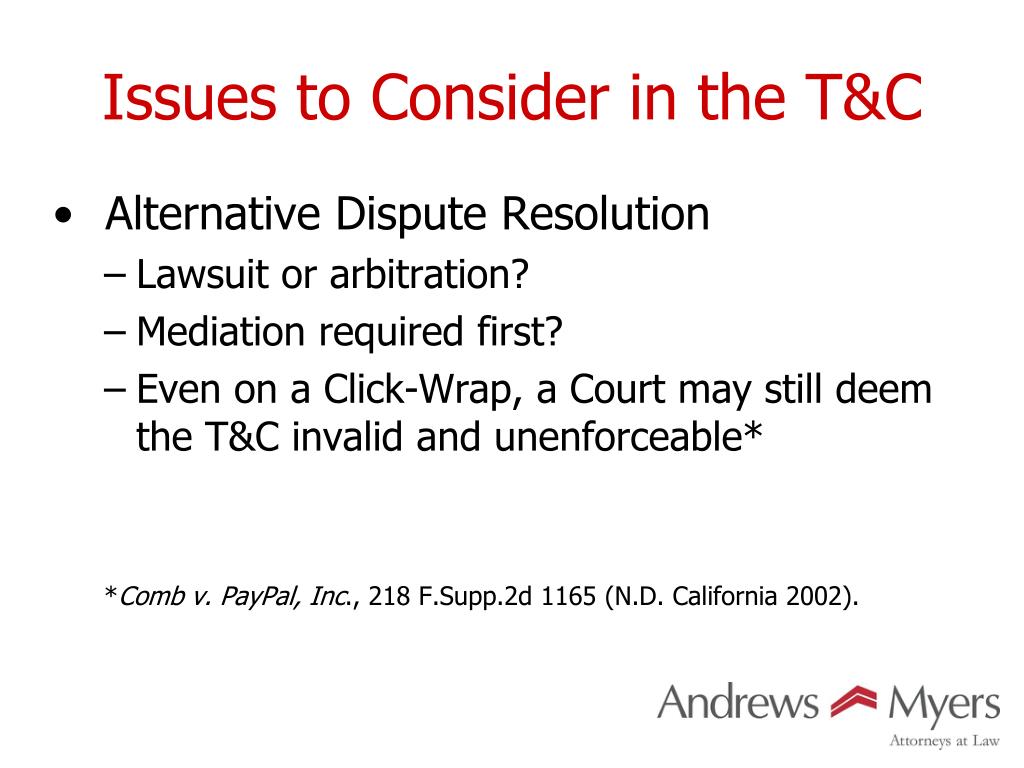 Issues to Consider in the T&C

• Alternative Dispute Resolution
– Lawsuit or arbitration?
– Mediation required first?
– Even on a Click-Wrap, a Court may still deem the T&C invalid and unenforceable*

*Comb v. PayPal, Inc., 218 F.Supp.2d 1165 (N.D. California 2002).

Andrews Myers
Attorneys at Law